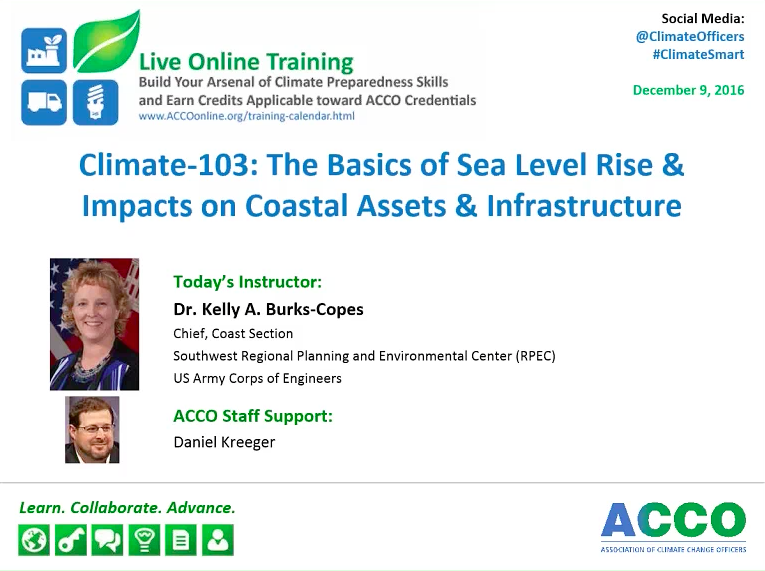 Live Online Training
Build Your Arsenal of Climate Preparedness Skills and Earn Credits Applicable toward ACCO Credentials
www.ACCOonline.org/training-calendar.html

Social Media:
@ClimateOfficers
#ClimateSmart

December 9, 2016

Climate-103: The Basics of Sea Level Rise & Impacts on Coastal Assets & Infrastructure

Today's Instructor:
Dr. Kelly A. Burks-Copes
Chief, Coast Section
Southwest Regional Planning and Environmental Center (RPEC)
US Army Corps of Engineers

ACCO Staff Support:
Daniel Kreeger

Learn. Collaborate. Advance.

ACCO
ASSOCIATION OF CLIMATE CHANGE OFFICERS